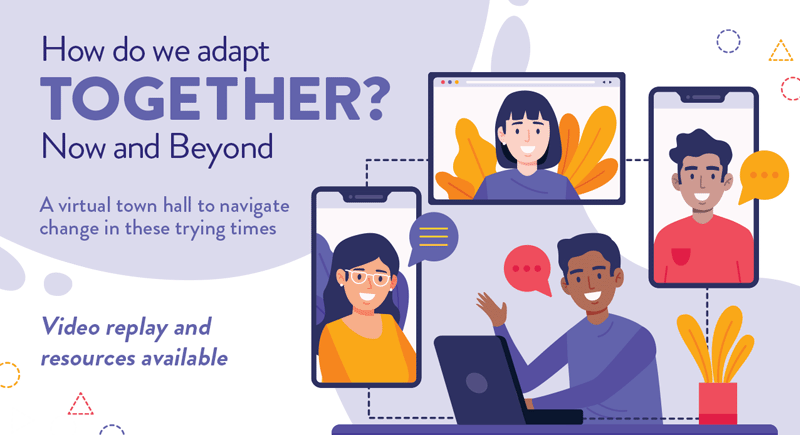 How do we adapt
TOGETHER?
Now and Beyond

A virtual town hall to navigate change in these trying times

Video replay and resources available